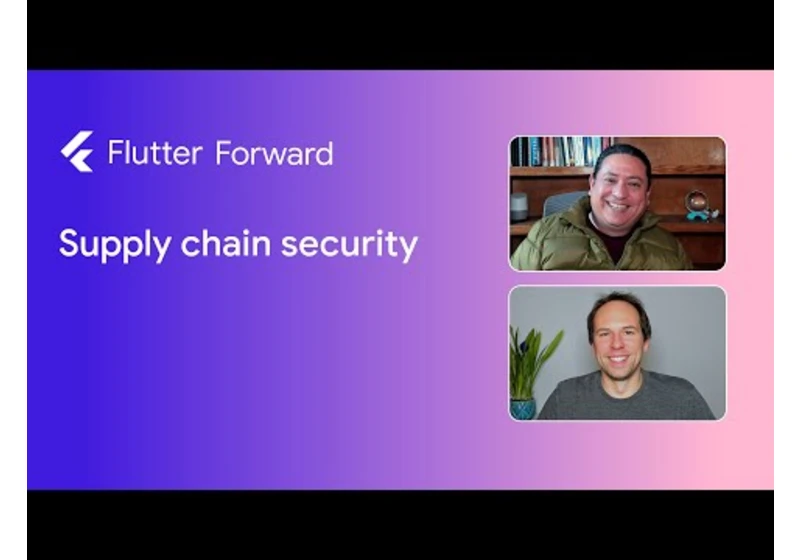 Flutter Forward

Supply chain security